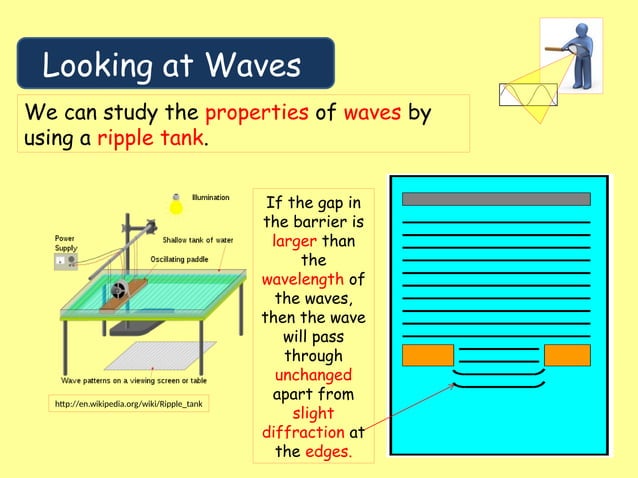 Looking at Waves

We can study the properties of waves by using a ripple tank.

Illumination

Power Supply

Shallow tank of water

Oscillating paddle

Wave patterns on a viewing screen or table

http://en.wikipedia.org/wiki/Ripple_tank

If the gap in the barrier is larger than the wavelength of the waves, then the wave will pass through unchanged apart from slight diffraction at the edges.